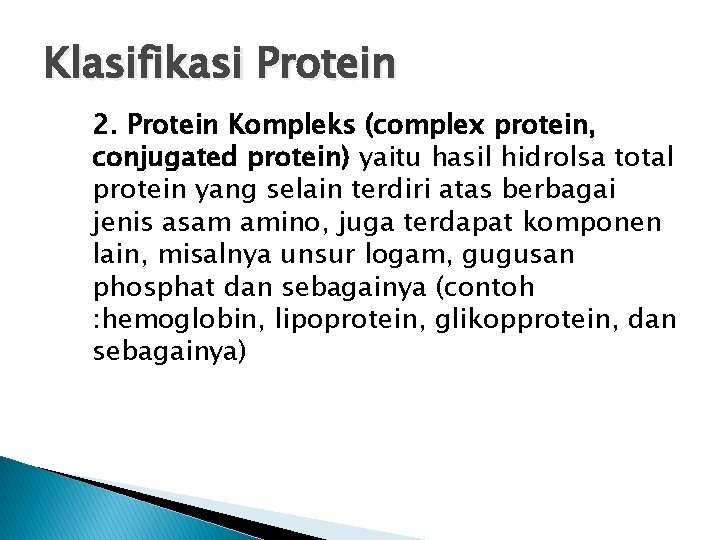 Klasifikasi Protein

2. Protein Kompleks (complex protein, conjugated protein) yaitu hasil hidrolsa total protein yang selain terdiri atas berbagai jenis asam amino, juga terdapat komponen lain, misalnya unsur logam, gugusan phosphat dan sebagainya (contoh :hemoglobin, lipoprotein, glikopprotein, dan sebagainya)